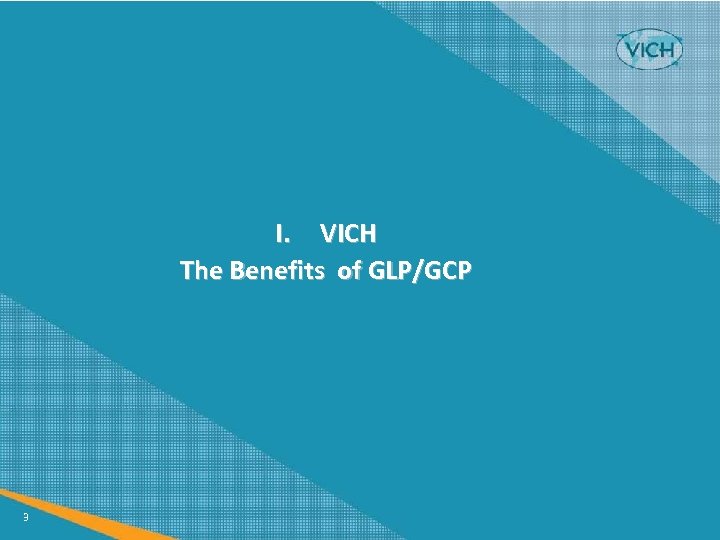 VICH

I. VICH
The Benefits of GLP/GCP

9